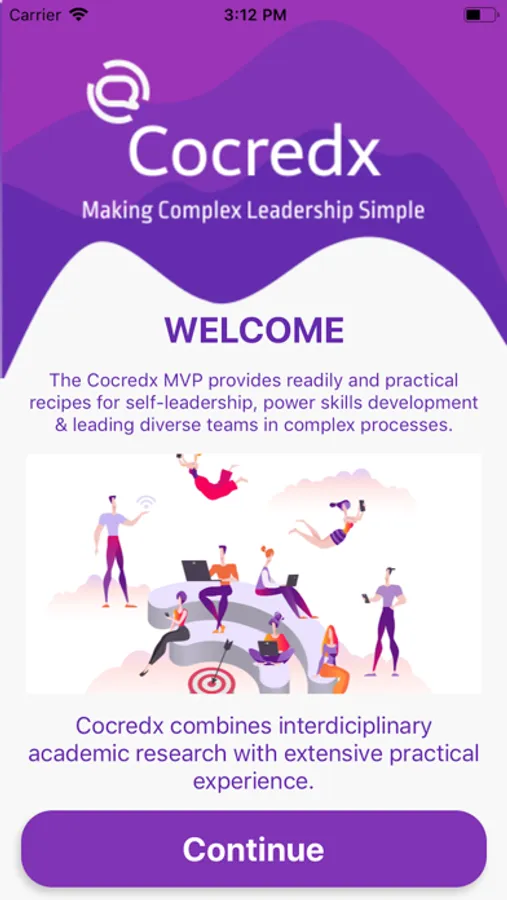 Carrier 3:12 PM

Cocredx
Making Complex Leadership Simple

WELCOME

The Cocredx MVP provides readily and practical recipes for self-leadership, power skills development & leading diverse teams in complex processes.

Cocredx combines interdiciplinary academic research with extensive practical experience.

Continue